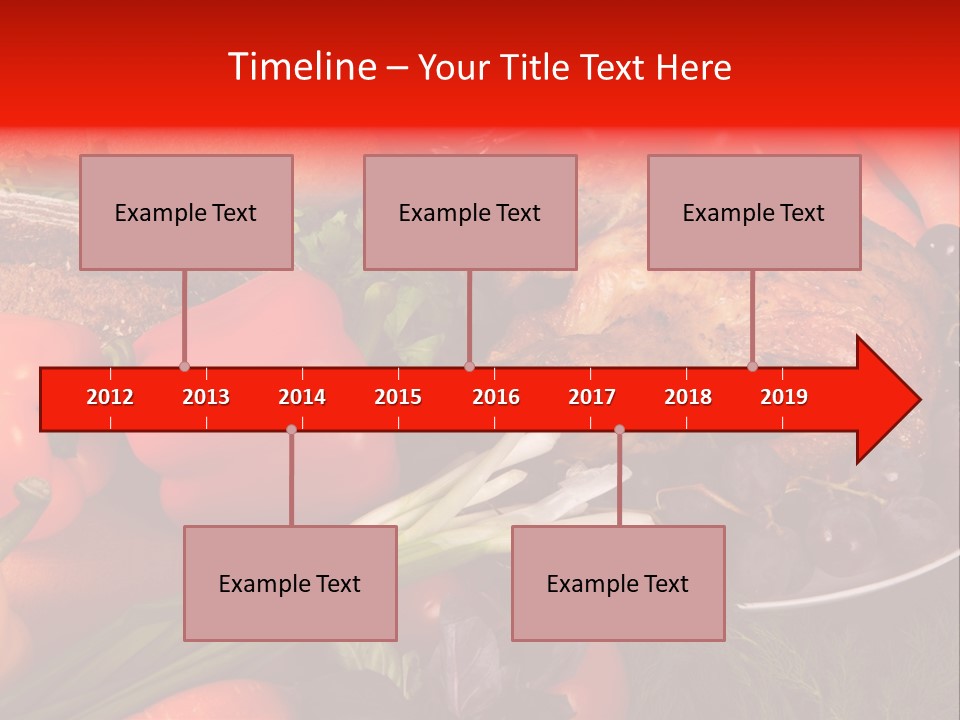 Timeline – Your Title Text Here

Example Text

Example Text

Example Text

2012 2013 2014 2015 2016 2017 2018 2019

Example Text

Example Text